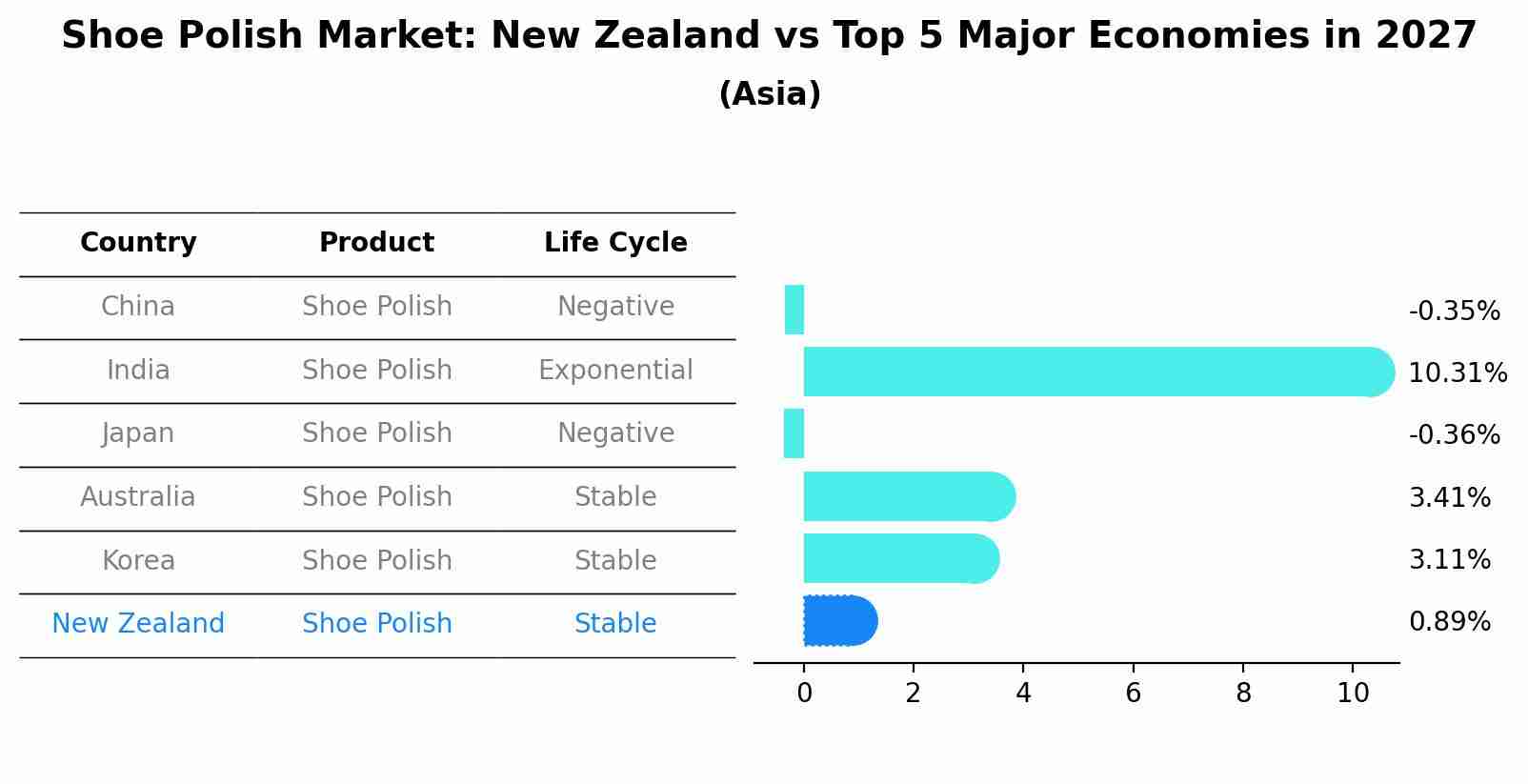 Shoe Polish Market: New Zealand vs Top 5 Major Economies in 2027
(Asia)

| Country | Product | Life Cycle |
|---|---|---|
| China | Shoe Polish | Negative |
| India | Shoe Polish | Exponential |
| Japan | Shoe Polish | Negative |
| Australia | Shoe Polish | Stable |
| Korea | Shoe Polish | Stable |
| New Zealand | Shoe Polish | Stable |

-0.35%
10.31%
-0.36%
3.41%
3.11%
0.89%

0
2
4
6
8
10